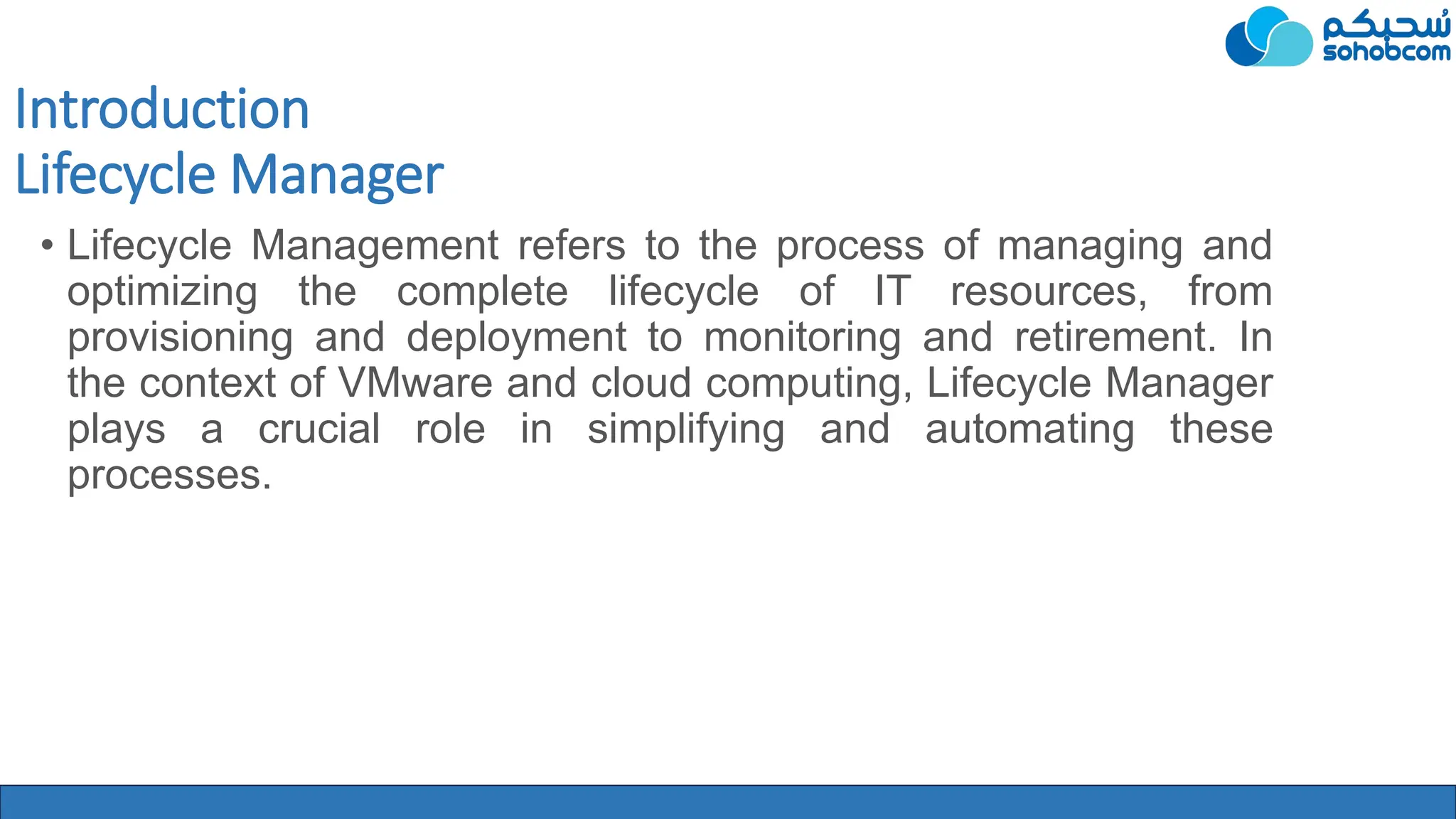 سُحبكم
sohobcom

Introduction
Lifecycle Manager

• Lifecycle Management refers to the process of managing and optimizing the complete lifecycle of IT resources, from provisioning and deployment to monitoring and retirement. In the context of VMware and cloud computing, Lifecycle Manager plays a crucial role in simplifying and automating these processes.